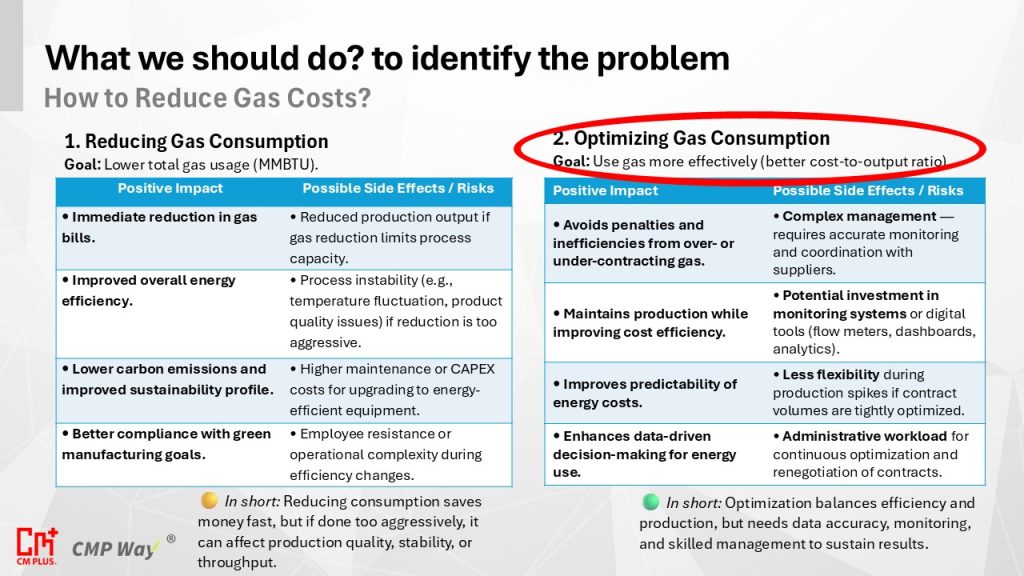 What we should do? to identify the problem

How to Reduce Gas Costs?

1. Reducing Gas Consumption

Goal: Lower total gas usage (MMBTU).

| Positive Impact | Possible Side Effects / Risks |
|---|---|
| • Immediate reduction in gas bills. | • Reduced production output if gas reduction limits process capacity. |
| • Improved overall energy efficiency. | • Process instability (e.g., temperature fluctuation, product quality issues) if reduction is too aggressive. |
| • Lower carbon emissions and improved sustainability profile. | • Higher maintenance or CAPEX costs for upgrading to energy-efficient equipment. |
| • Better compliance with green manufacturing goals. | • Employee resistance or operational complexity during efficiency changes. |

In short: Reducing consumption saves money fast, but if done too aggressively, it can affect production quality, stability, or throughput.

2. Optimizing Gas Consumption

Goal: Use gas more effectively (better cost-to-output ratio)

| Positive Impact | Possible Side Effects / Risks |
|---|---|
| • Avoids penalties and inefficiencies from over- or under-contracting gas. | • Complex management — requires accurate monitoring and coordination with suppliers. |
| • Maintains production while improving cost efficiency. | • Potential investment in monitoring systems or digital tools (flow meters, dashboards, analytics). |
| • Improves predictability of energy costs. | • Less flexibility during production spikes if contract volumes are tightly optimized. |
| • Enhances data-driven decision-making for energy use. | • Administrative workload for continuous optimization and renegotiation of contracts. |

In short: Optimization balances efficiency and production, but needs data accuracy, monitoring, and skilled management to sustain results.

CM PLUS. CMP Way ®